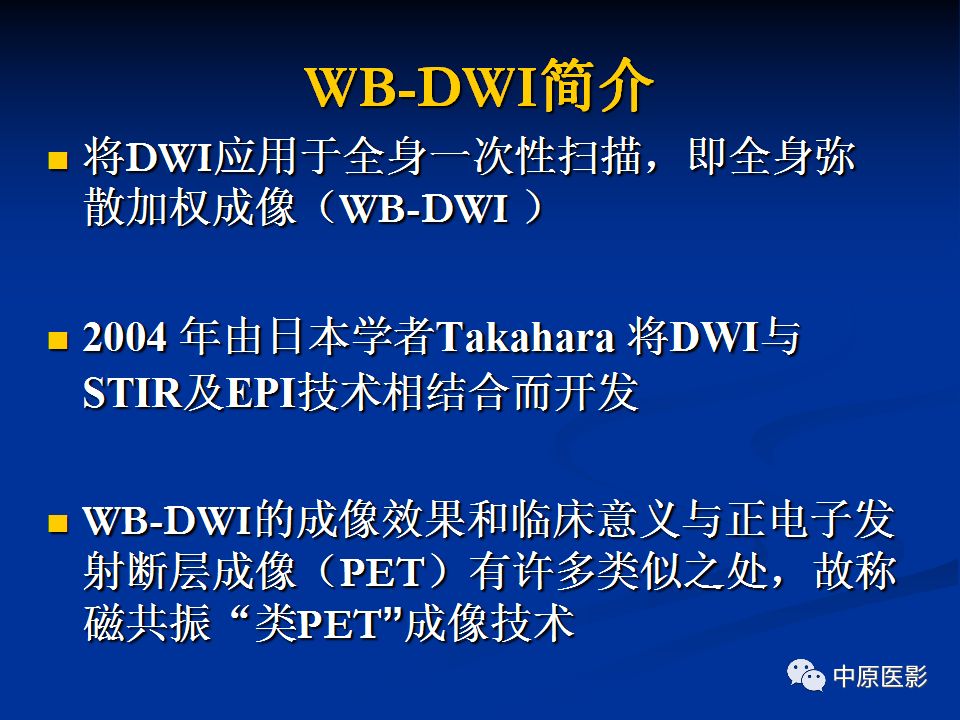 WB-DWI简介

■ 将DWI应用于全身一次性扫描，即全身弥散加权成像（WB-DWI ）

■ 2004 年由日本学者Takahara 将DWI与STIR及EPI技术相结合而开发

■ WB-DWI的成像效果和临床意义与正电子发射断层成像（PET）有许多类似之处，故称磁共振“类PET”成像技术

中原医影